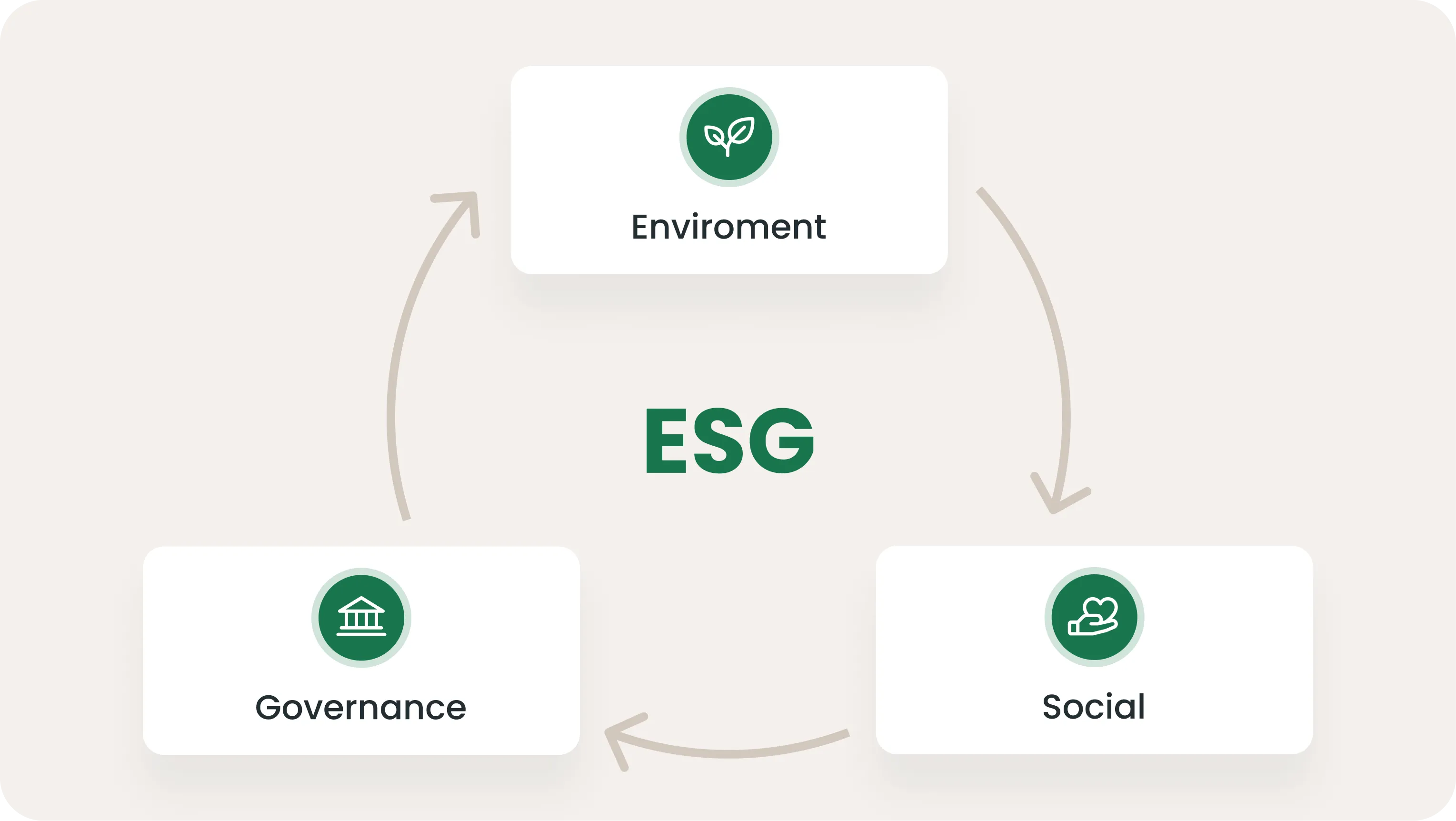 Enviroment

ESG

Governance

Social